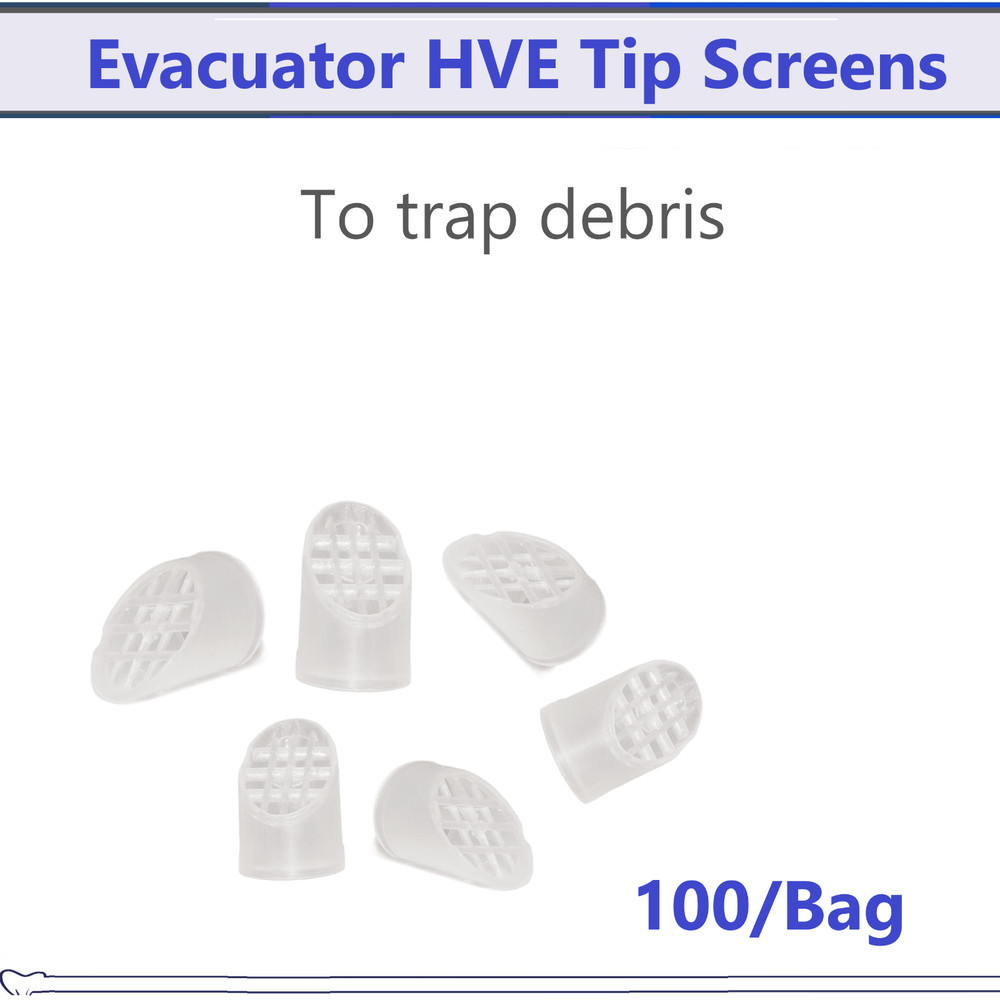 Evacuator HVE Tip Screens

To trap debris

100/Bag